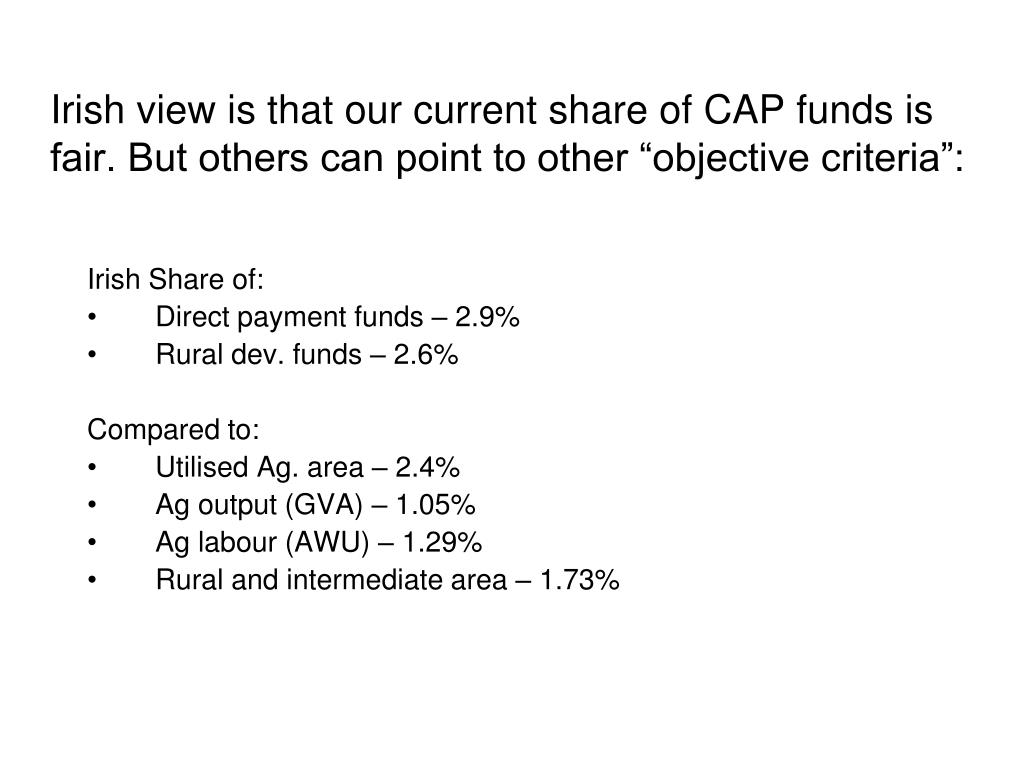 Irish view is that our current share of CAP funds is fair. But others can point to other “objective criteria”:

Irish Share of:
• Direct payment funds – 2.9%
• Rural dev. funds – 2.6%

Compared to:
• Utilised Ag. area – 2.4%
• Ag output (GVA) – 1.05%
• Ag labour (AWU) – 1.29%
• Rural and intermediate area – 1.73%